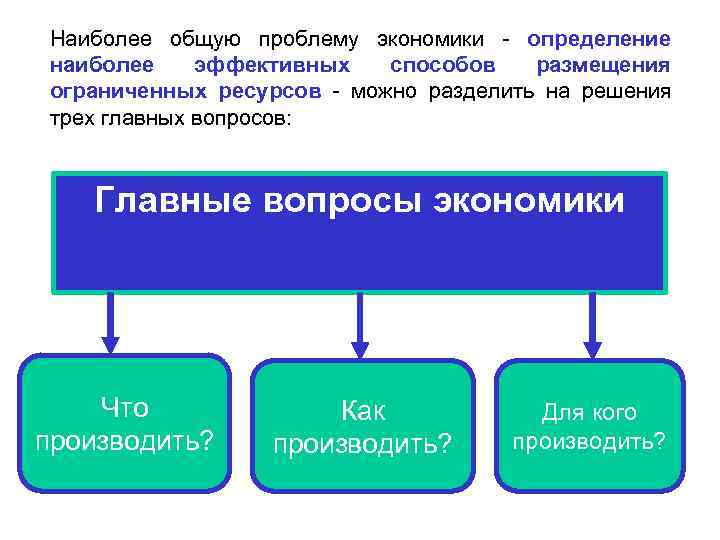 Наиболее общую проблему экономики - определение наиболее эффективных способов размещения ограниченных ресурсов - можно разделить на решения трех главных вопросов:

Главные вопросы экономики

Что производить?

Как производить?

Для кого производить?